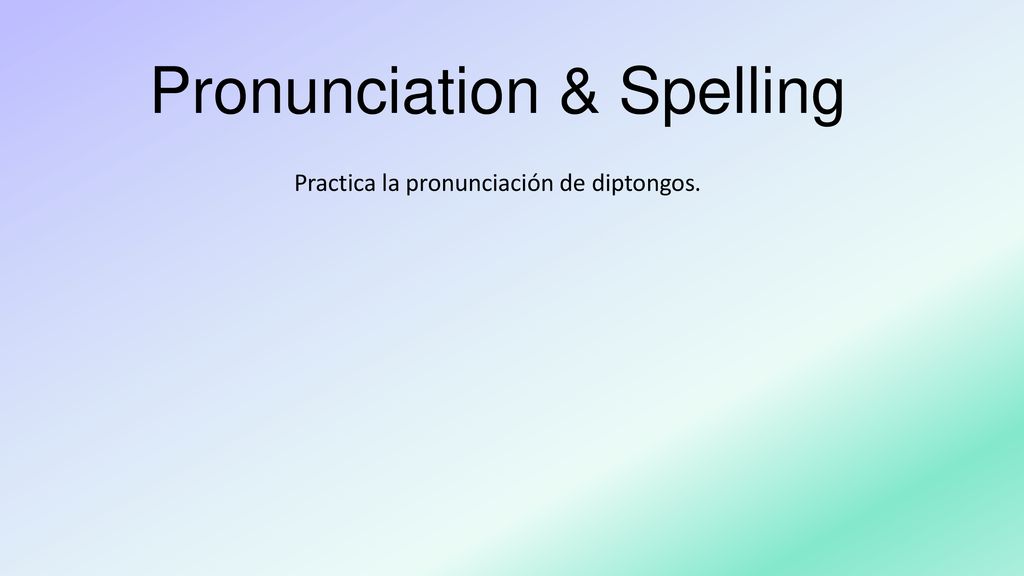 Pronunciation & Spelling

Practica la pronunciación de diptongos.